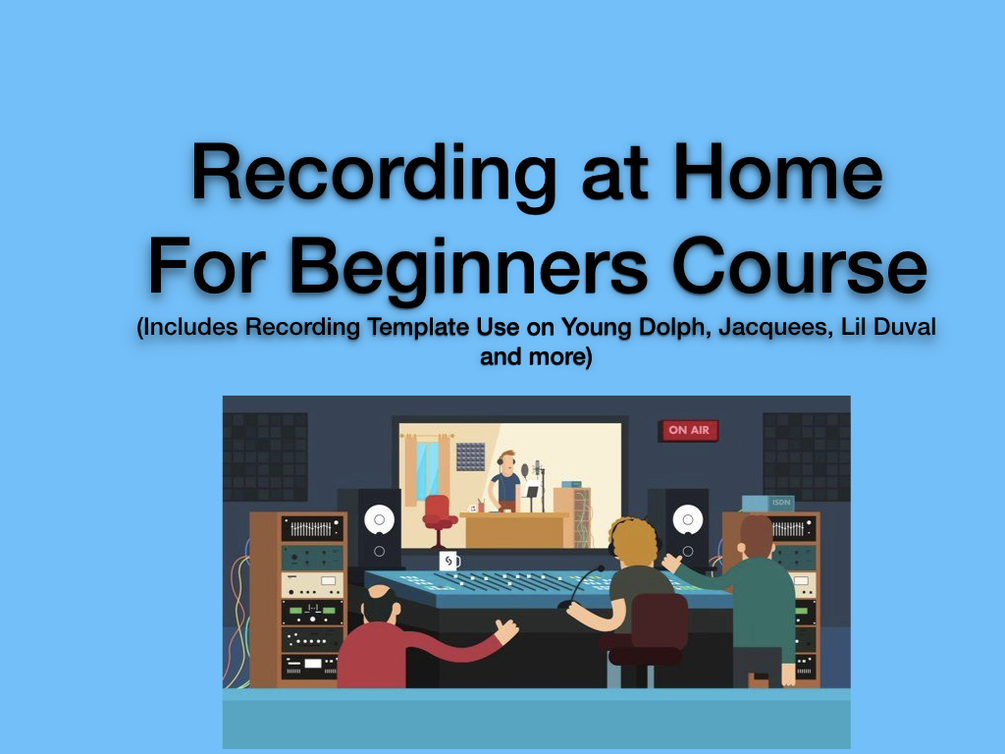 Recording at Home For Beginners Course

(Includes Recording Template Use on Young Dolph, Jacquees, Lil Duval and more)

ON AIR

ISDN